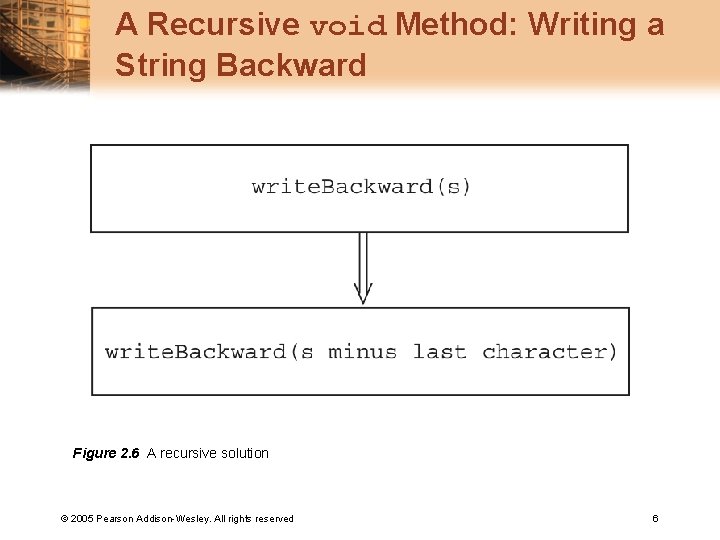 A Recursive void Method: Writing a String Backward

writeBackward(s)

writeBackward(s minus last character)

Figure 2.6 A recursive solution

© 2005 Pearson Addison-Wesley. All rights reserved

6